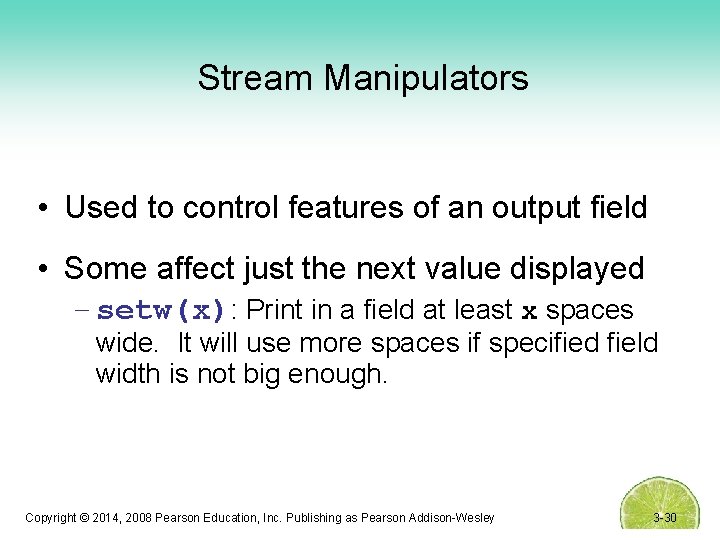 Stream Manipulators

• Used to control features of an output field

• Some affect just the next value displayed

– setw(x): Print in a field at least x spaces wide. It will use more spaces if specified field width is not big enough.

Copyright © 2014, 2008 Pearson Education, Inc. Publishing as Pearson Addison-Wesley

3-30